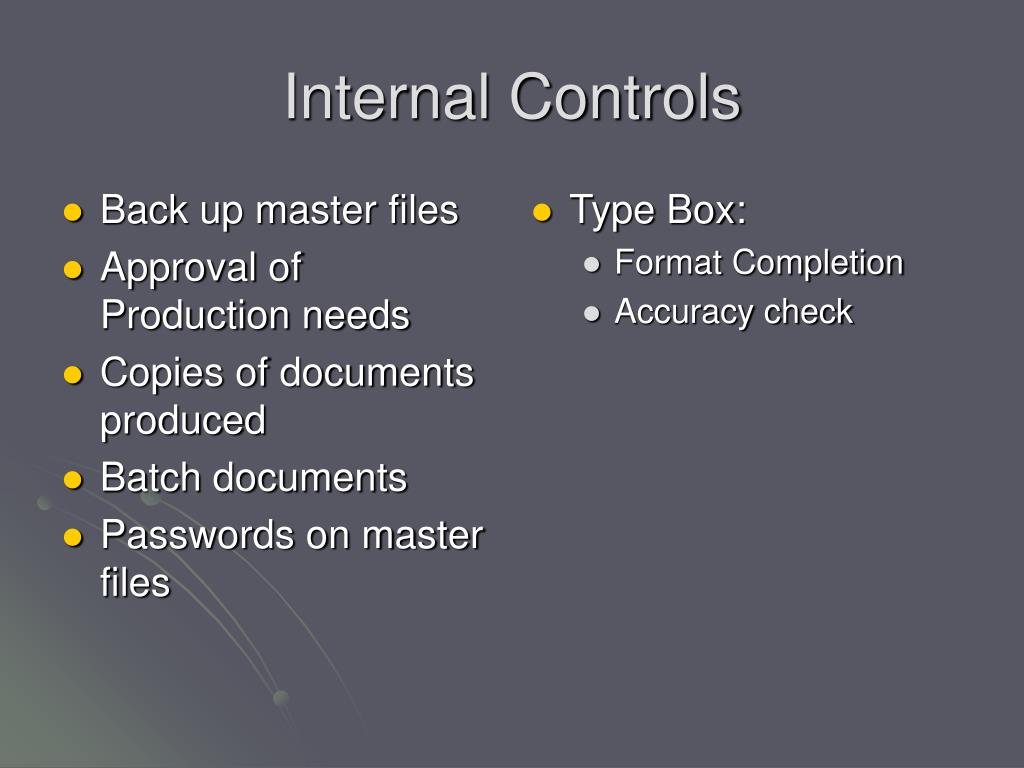 Internal Controls

- Back up master files
- Approval of Production needs
- Copies of documents produced
- Batch documents
- Passwords on master files

- Type Box:
  - Format Completion
  - Accuracy check